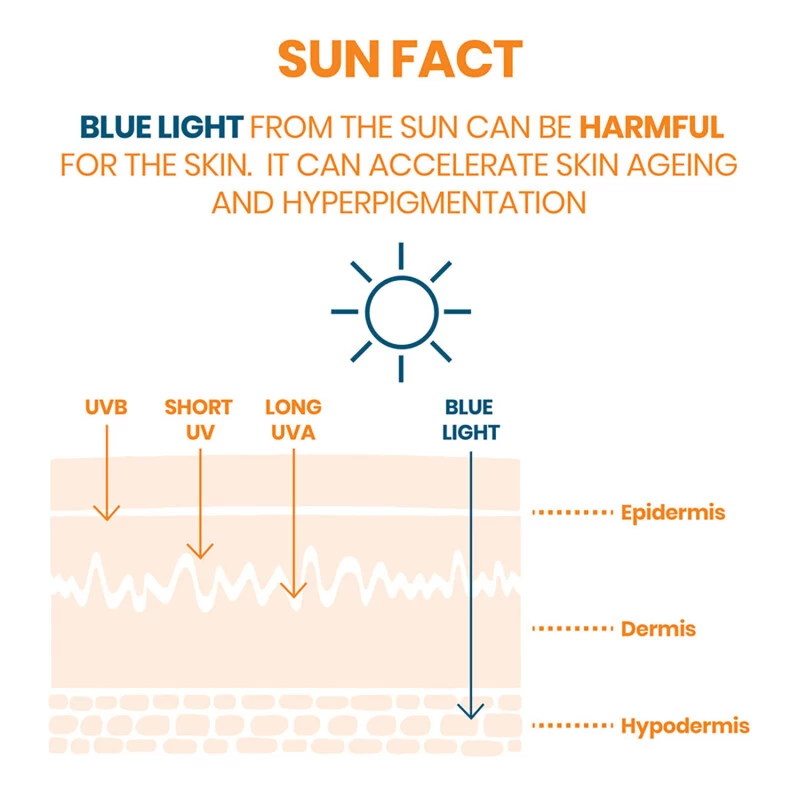 SUN FACT

BLUE LIGHT FROM THE SUN CAN BE HARMFUL FOR THE SKIN. IT CAN ACCELERATE SKIN AGEING AND HYPERPIGMENTATION

UVB

SHORT UV

LONG UVA

BLUE LIGHT

Epidermis

Dermis

Hypodermis